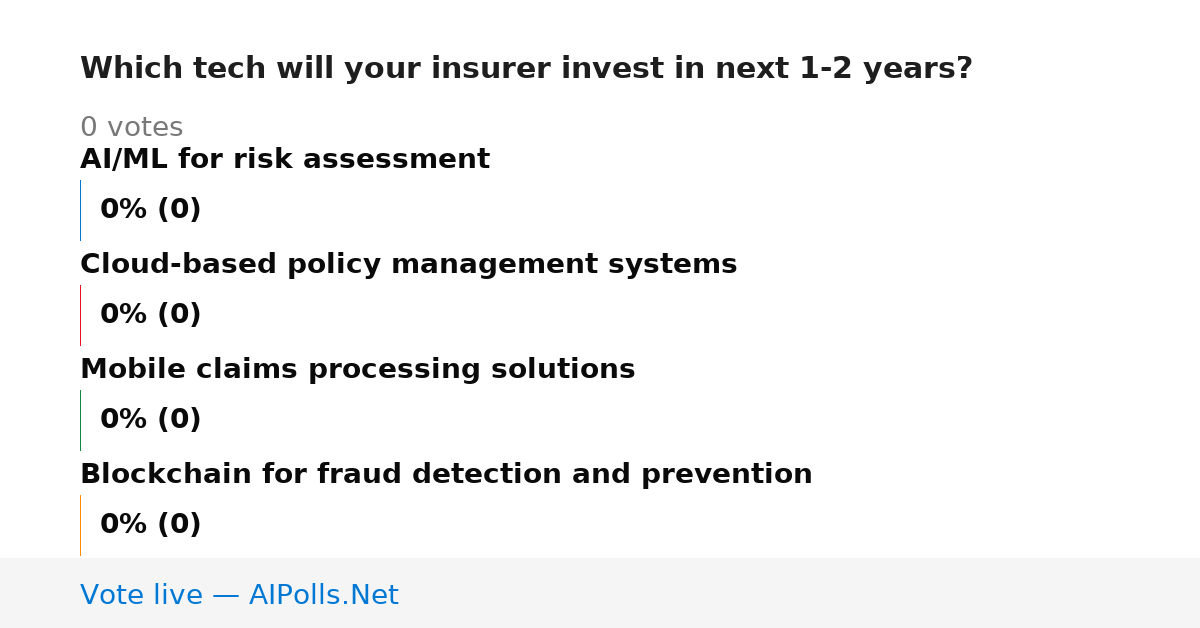 Which tech will your insurer invest in next 1-2 years?

0 votes

AI/ML for risk assessment

0% (0)

Cloud-based policy management systems

0% (0)

Mobile claims processing solutions

0% (0)

Blockchain for fraud detection and prevention

0% (0)

Vote live — AIPolls.Net